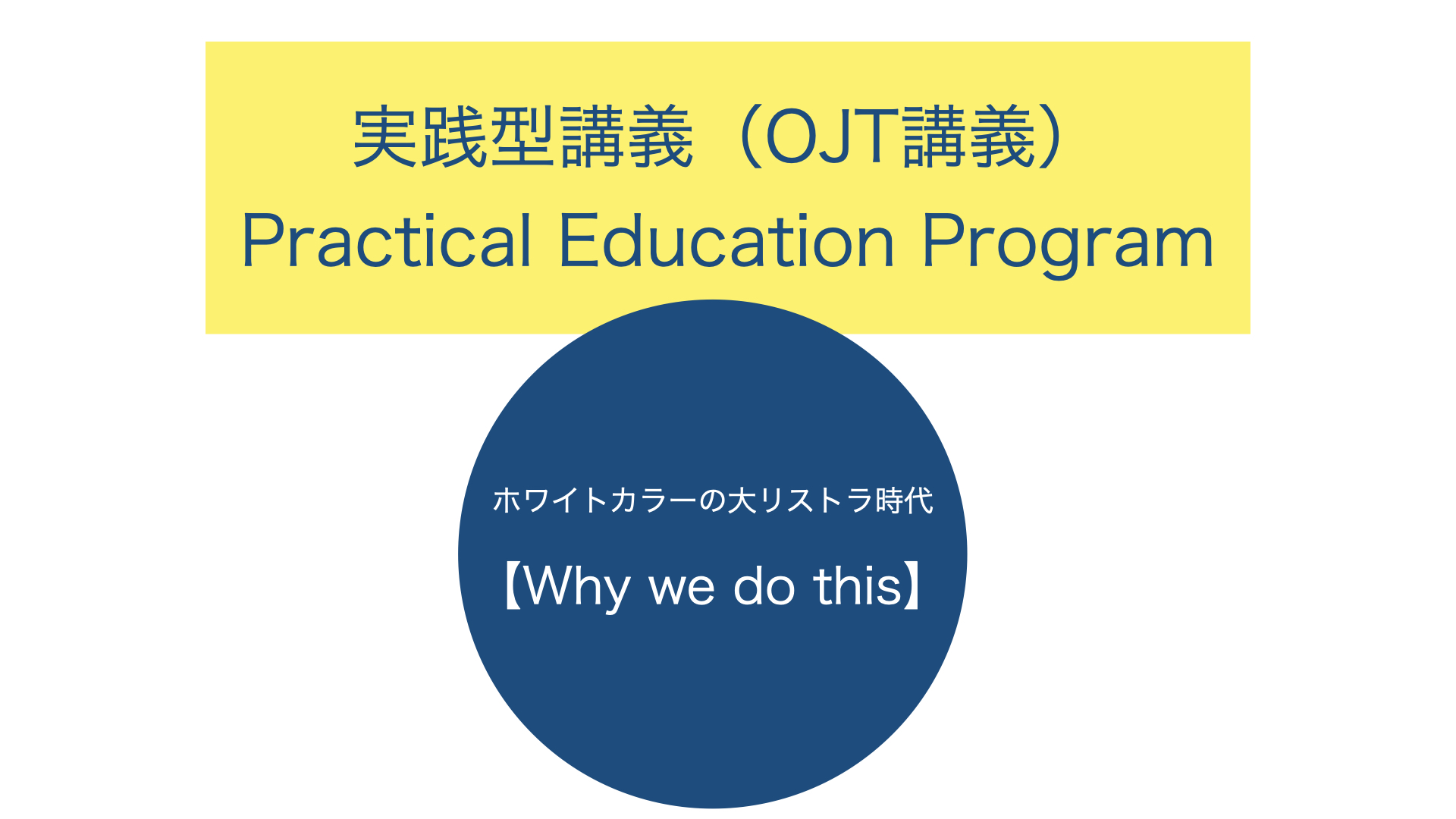 実践型講義（OJT講義）
Practical Education Program

ホワイトカラーの大リストラ時代

【Why we do this】